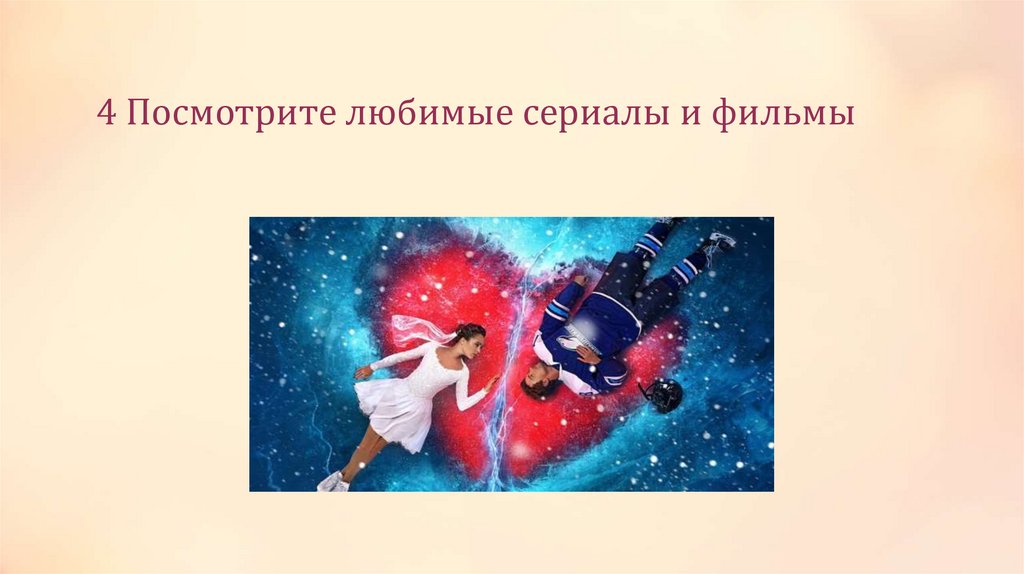 4 Посмотрите любимые сериалы и фильмы